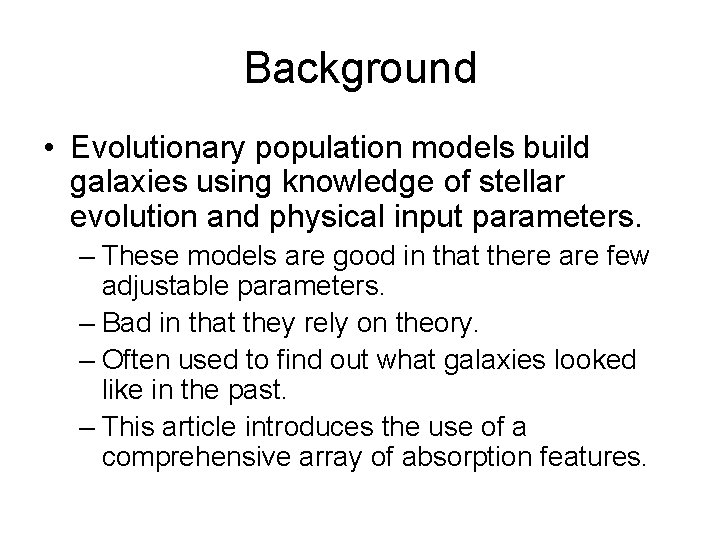 Background

• Evolutionary population models build galaxies using knowledge of stellar evolution and physical input parameters.

– These models are good in that there are few adjustable parameters.

– Bad in that they rely on theory.

– Often used to find out what galaxies looked like in the past.

– This article introduces the use of a comprehensive array of absorption features.